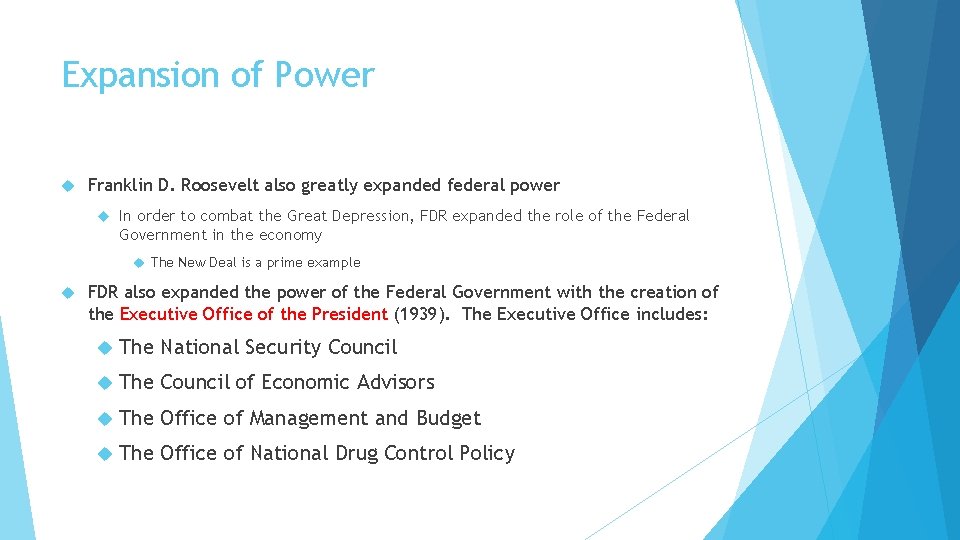 Expansion of Power

Franklin D. Roosevelt also greatly expanded federal power

In order to combat the Great Depression, FDR expanded the role of the Federal Government in the economy

The New Deal is a prime example

FDR also expanded the power of the Federal Government with the creation of the Executive Office of the President (1939). The Executive Office includes:

The National Security Council

The Council of Economic Advisors

The Office of Management and Budget

The Office of National Drug Control Policy